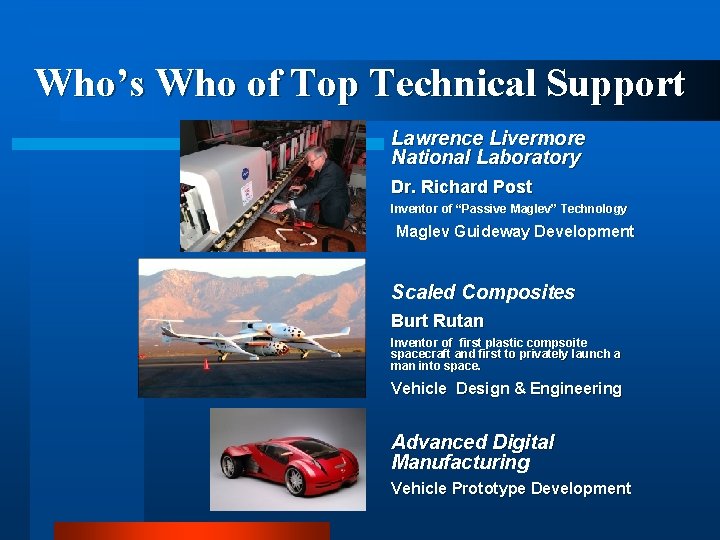 Who's Who of Top Technical Support

Lawrence Livermore National Laboratory

Dr. Richard Post

Inventor of "Passive Maglev" Technology

Maglev Guideway Development

Scaled Composites

Burt Rutan

Inventor of first plastic compsoite spacecraft and first to privately launch a man into space.

Vehicle Design & Engineering

Advanced Digital Manufacturing

Vehicle Prototype Development